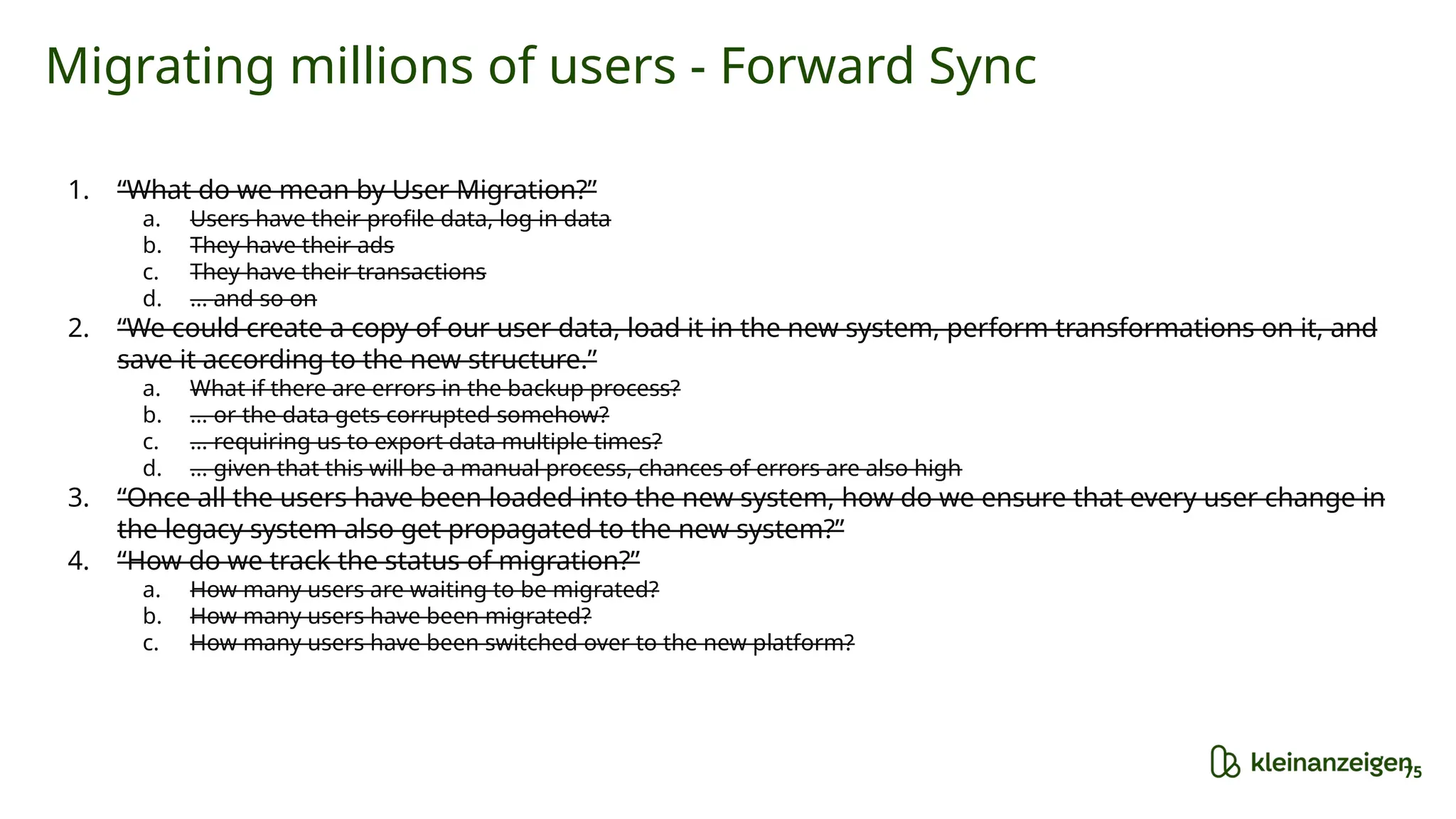 Migrating millions of users - Forward Sync

1. “What do we mean by User Migration?”
 a. Users have their profile data, log in data
 b. They have their ads
 c. They have their transactions
 d. ... and so on
2. “We could create a copy of our user data, load it in the new system, perform transformations on it, and save it according to the new structure.”
 a. What if there are errors in the backup process?
 b. ... or the data gets corrupted somehow?
 c. ... requiring us to export data multiple times?
 d. ... given that this will be a manual process, chances of errors are also high
3. “Once all the users have been loaded into the new system, how do we ensure that every user change in the legacy system also get propagated to the new system?”
4. “How do we track the status of migration?”
 a. How many users are waiting to be migrated?
 b. How many users have been migrated?
 c. How many users have been switched over to the new platform?

kleinanzeigen 75